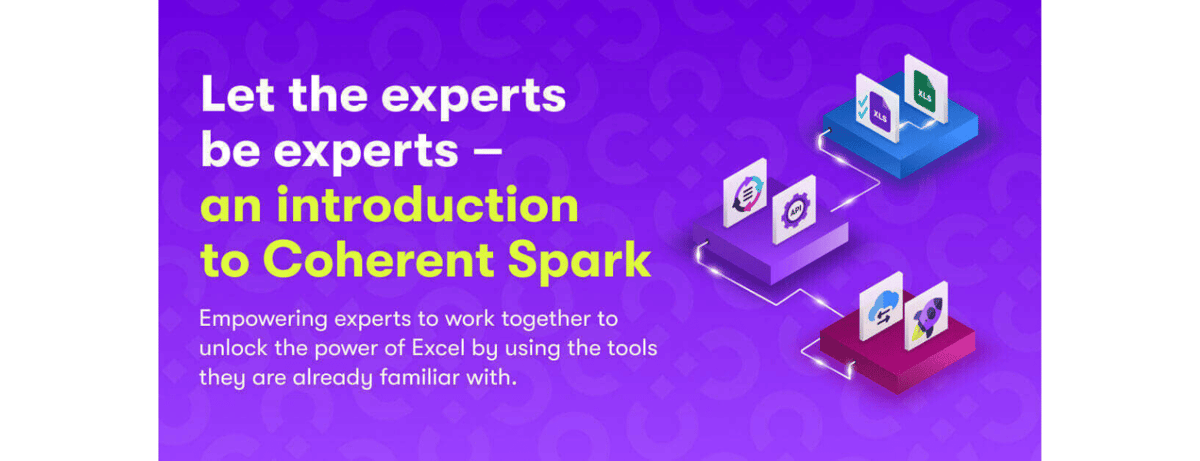 Let the experts be experts – an introduction to Coherent Spark

Empowering experts to work together to unlock the power of Excel by using the tools they are already familiar with.

XLS
XLS
API